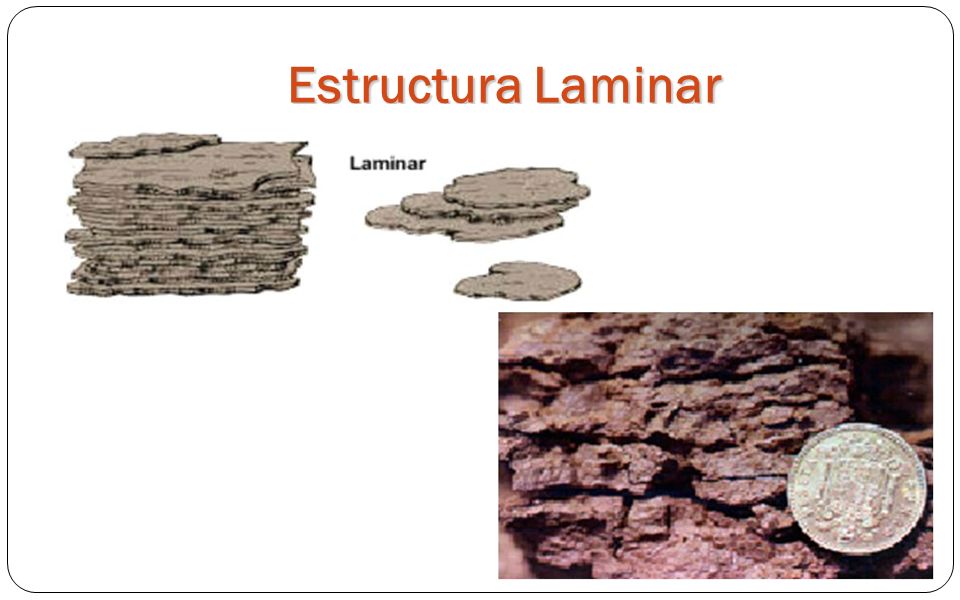 Estructura Laminar

Laminar